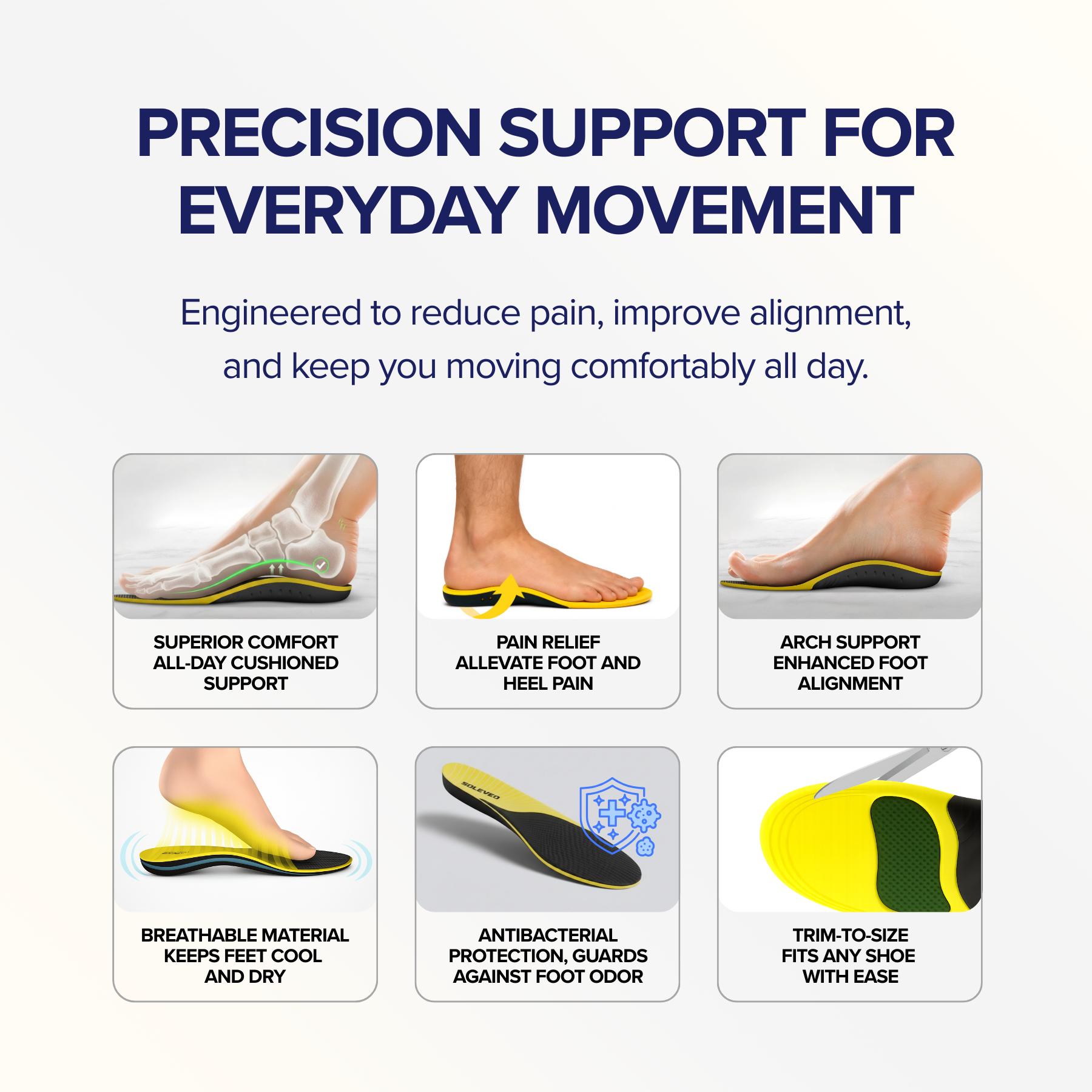 PRECISION SUPPORT FOR EVERYDAY MOVEMENT

Engineered to reduce pain, improve alignment, and keep you moving comfortably all day.

SUPERIOR COMFORT
ALL-DAY CUSHIONED SUPPORT

PAIN RELIEF
ALLEVATE FOOT AND HEEL PAIN

ARCH SUPPORT
ENHANCED FOOT ALIGNMENT

BREATHABLE MATERIAL
KEEPS FEET COOL AND DRY

SOLEVEO

ANTIBACTERIAL PROTECTION, GUARDS AGAINST FOOT ODOR

TRIM-TO-SIZE
FITS ANY SHOE WITH EASE